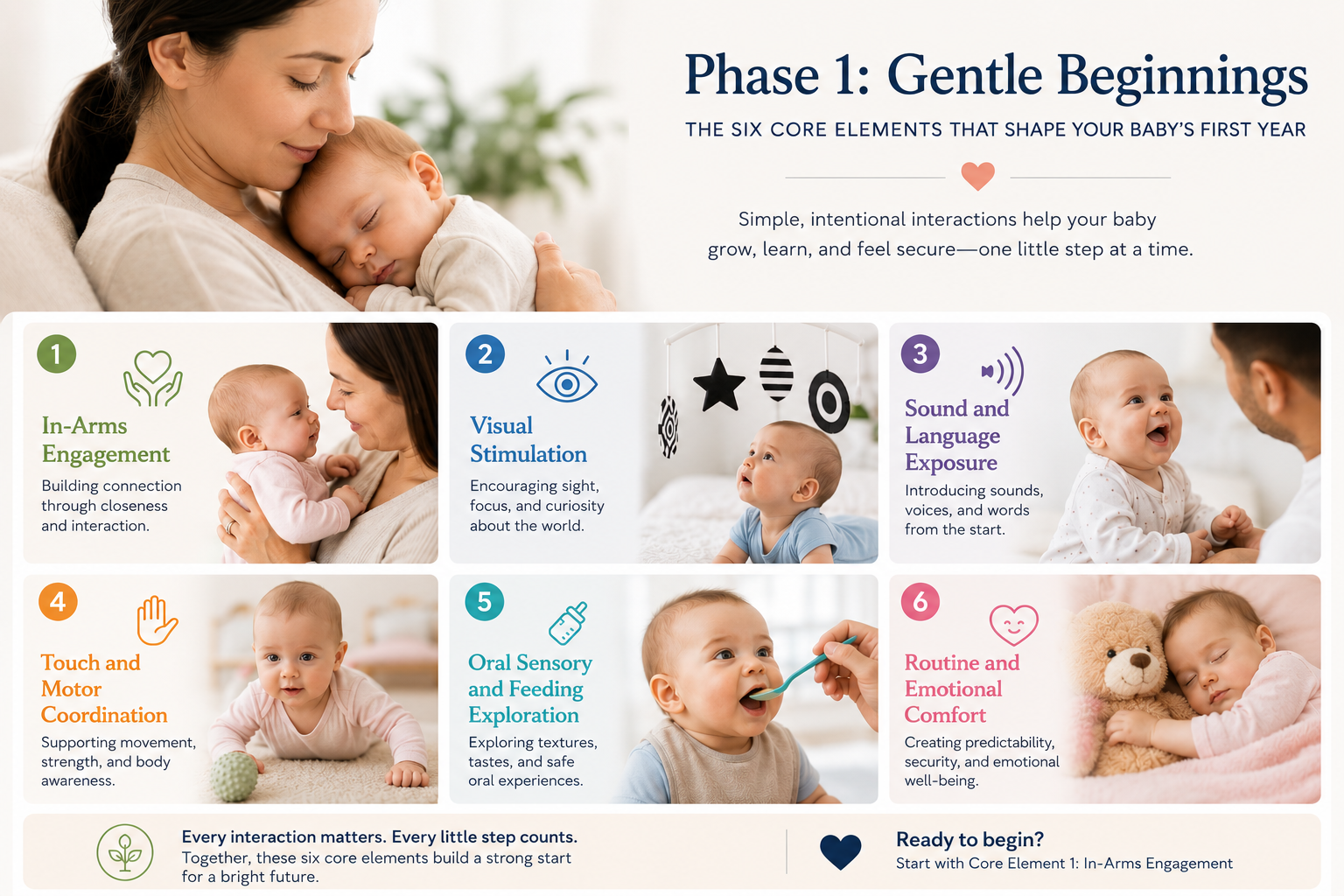 Phase 1: Gentle Beginnings

THE SIX CORE ELEMENTS THAT SHAPE YOUR BABY'S FIRST YEAR

Simple, intentional interactions help your baby grow, learn, and feel secure—one little step at a time.

1

In-Arms Engagement

Building connection through closeness and interaction.

2

Visual Stimulation

Encouraging sight, focus, and curiosity about the world.

3

Sound and Language Exposure

Introducing sounds, voices, and words from the start.

4

Touch and Motor Coordination

Supporting movement, strength, and body awareness.

5

Oral Sensory and Feeding Exploration

Exploring textures, tastes, and safe oral experiences.

6

Routine and Emotional Comfort

Creating predictability, security, and emotional well-being.

Every interaction matters. Every little step counts.
Together, these six core elements build a strong start for a bright future.

Ready to begin?
Start with Core Element 1: In-Arms Engagement